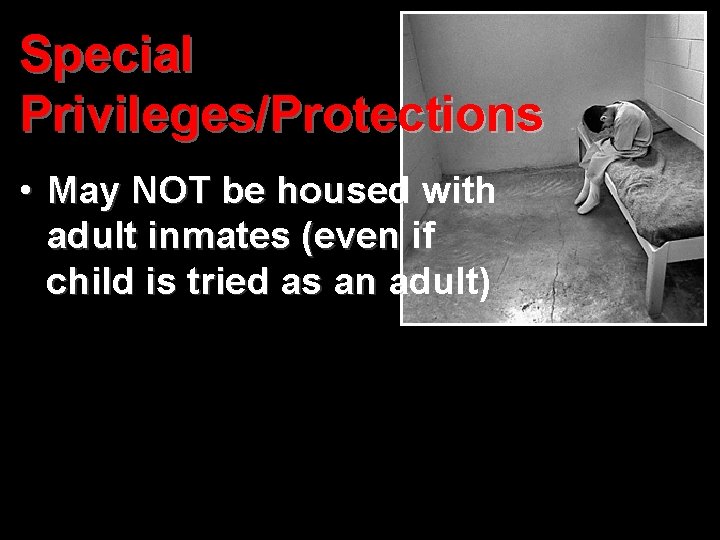 Special Privileges/Protections

• May NOT be housed with adult inmates (even if child is tried as an adult)